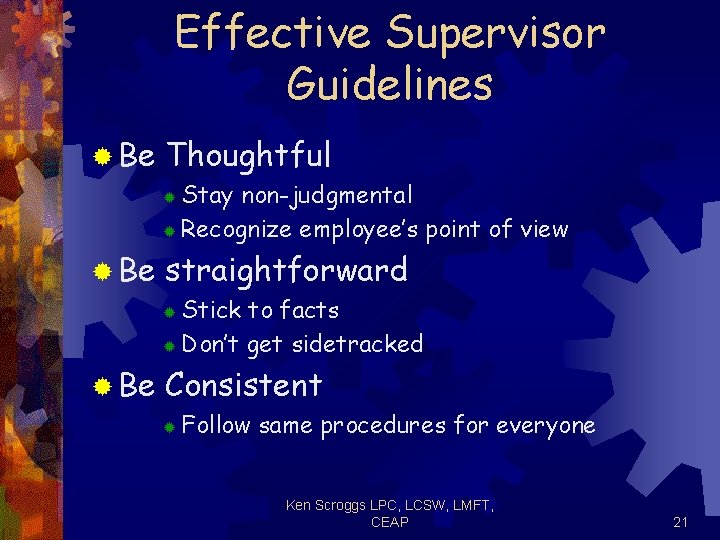 Effective Supervisor Guidelines

Be Thoughtful
Stay non-judgmental
Recognize employee's point of view
Be straightforward
Stick to facts
Don't get sidetracked
Be Consistent
Follow same procedures for everyone

Ken Scroggs LPC, LCSW, LMFT, CEAP

21